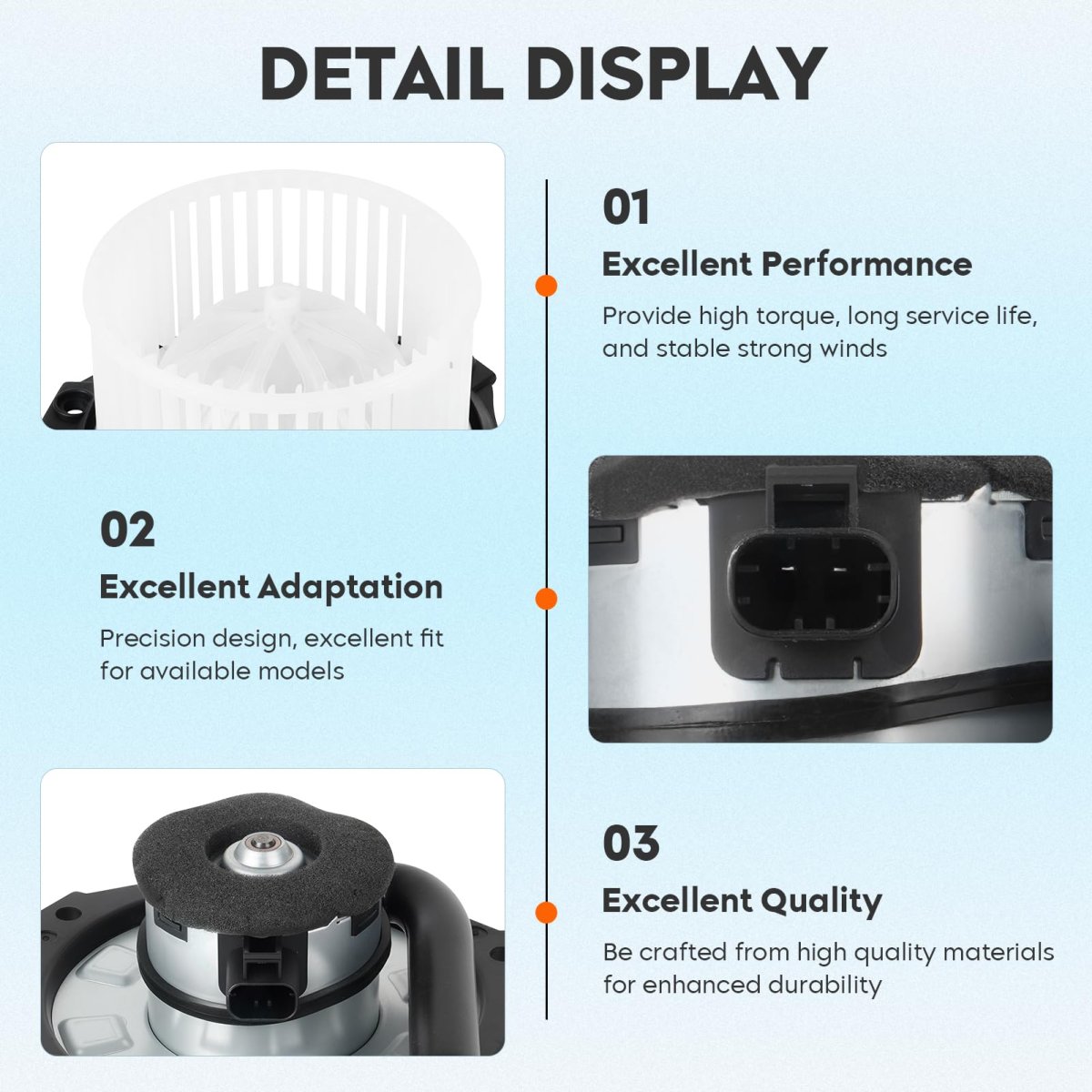 DETAIL DISPLAY

01
Excellent Performance
Provide high torque, long service life, and stable strong winds

02
Excellent Adaptation
Precision design, excellent fit for available models

03
Excellent Quality
Be crafted from high quality materials for enhanced durability